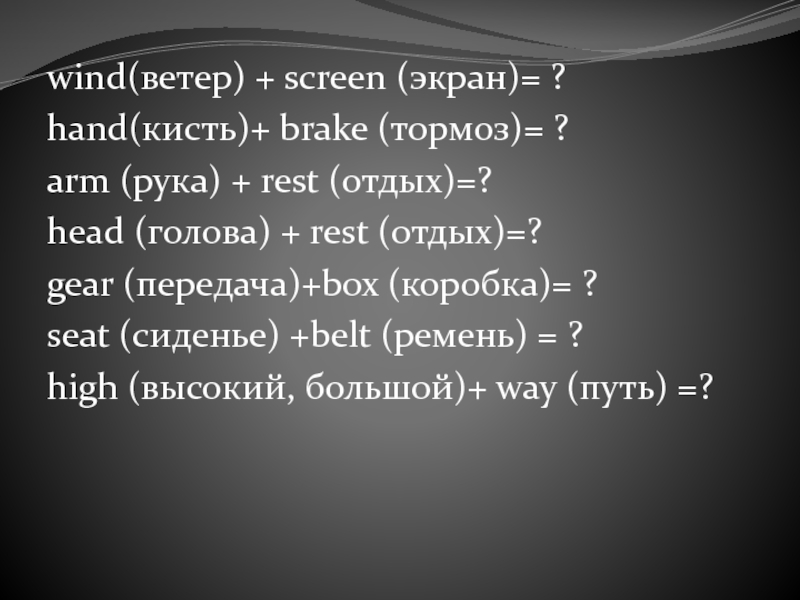 wind(ветер) + screen (экран)= ?
hand(кисть)+ brake (тормоз)= ?
arm (рука) + rest (отдых)=?
head (голова) + rest (отдых)=?
gear (передача)+box (коробка)= ?
seat (сиденье) +belt (ремень) = ?
high (высокий, большой)+ way (путь) =?